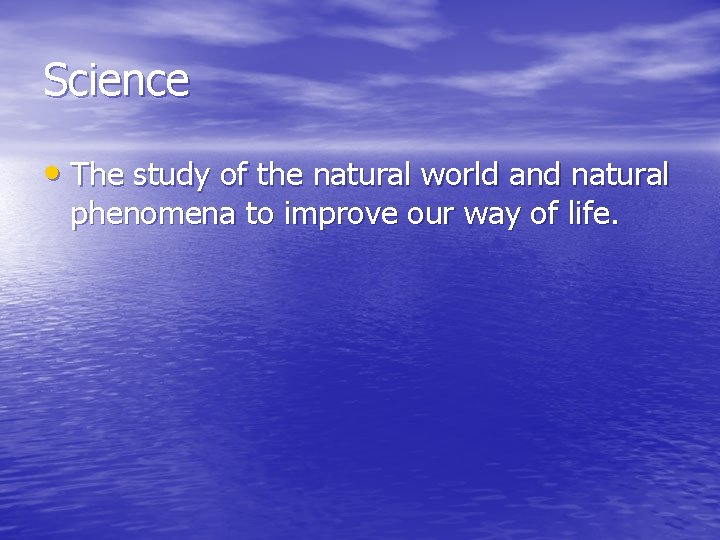 Science

• The study of the natural world and natural phenomena to improve our way of life.